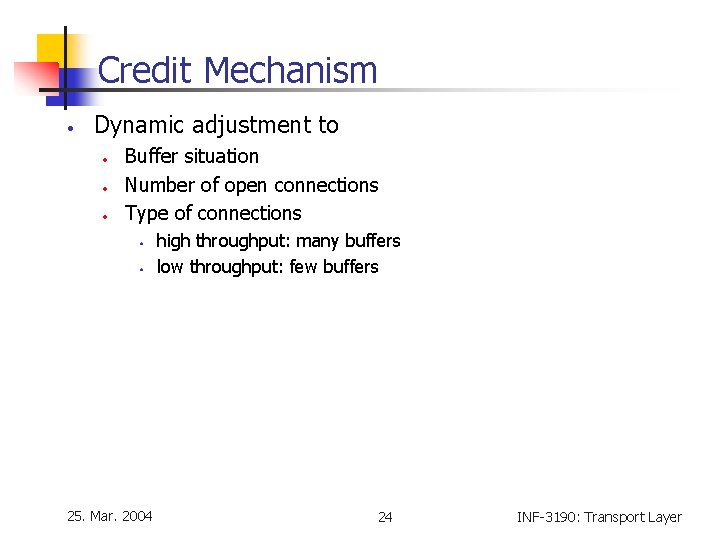 Credit Mechanism

- Dynamic adjustment to
  - Buffer situation
  - Number of open connections
  - Type of connections
    - high throughput: many buffers
    - low throughput: few buffers

25. Mar. 2004

24

INF-3190: Transport Layer